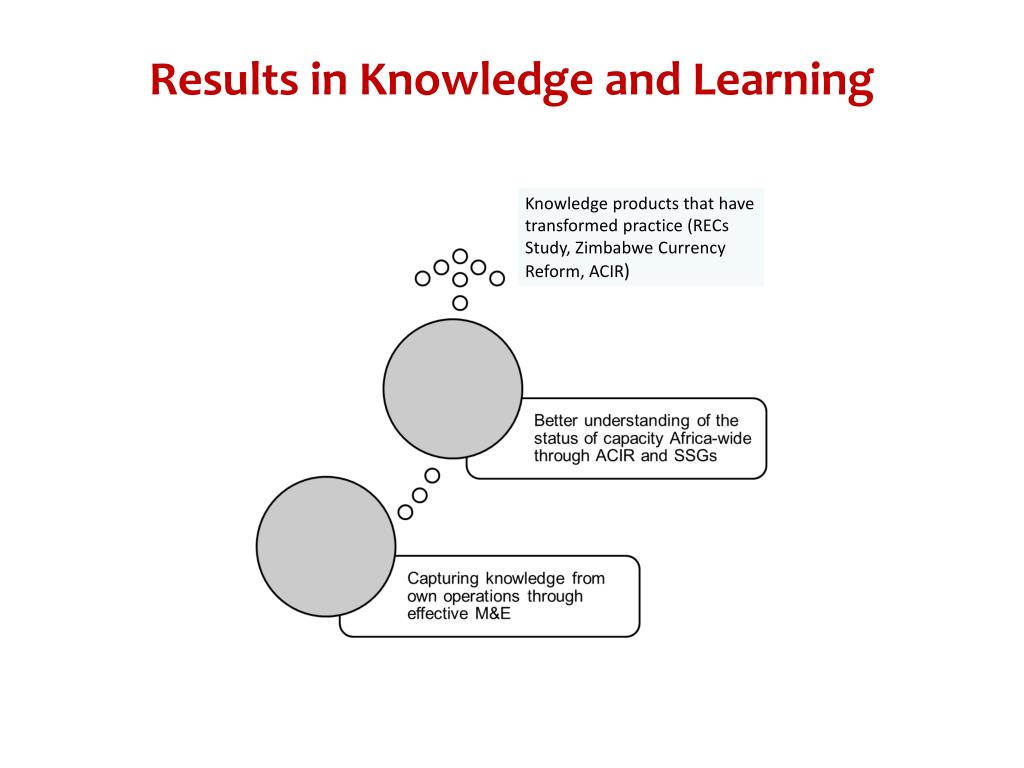 Results in Knowledge and Learning

Knowledge products that have transformed practice (RECs Study, Zimbabwe Currency Reform, ACIR)

Better understanding of the status of capacity Africa-wide through ACIR and SSGs

Capturing knowledge from own operations through effective M&E